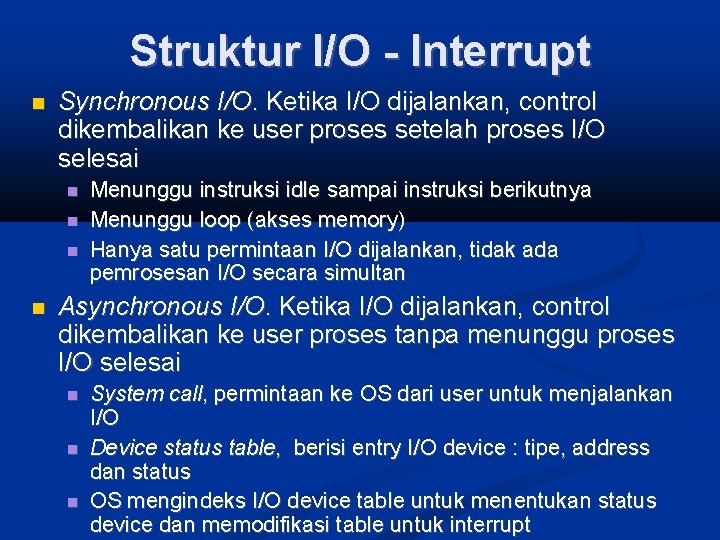 Struktur I/O - Interrupt

Synchronous I/O. Ketika I/O dijalankan, control dikembalikan ke user proses setelah proses I/O selesai

Menunggu instruksi idle sampai instruksi berikutnya

Menunggu loop (akses memory)

Hanya satu permintaan I/O dijalankan, tidak ada pemrosesan I/O secara simultan

Asynchronous I/O. Ketika I/O dijalankan, control dikembalikan ke user proses tanpa menunggu proses I/O selesai

System call, permintaan ke OS dari user untuk menjalankan I/O

Device status table, berisi entry I/O device : tipe, address dan status

OS mengindeks I/O device table untuk menentukan status device dan memodifikasi table untuk interrupt